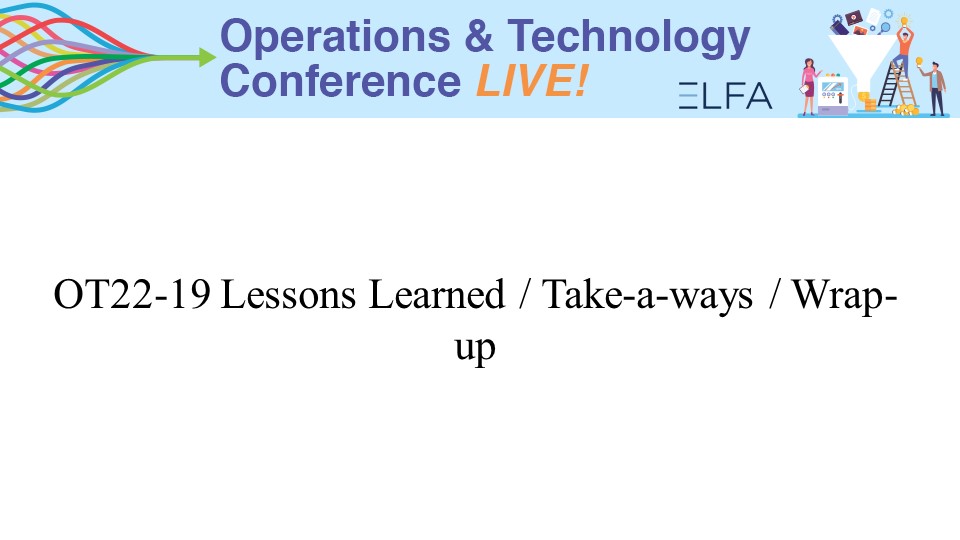 Operations & Technology Conference LIVE!

ELFA

OT22-19 Lessons Learned / Take-a-ways / Wrap-up